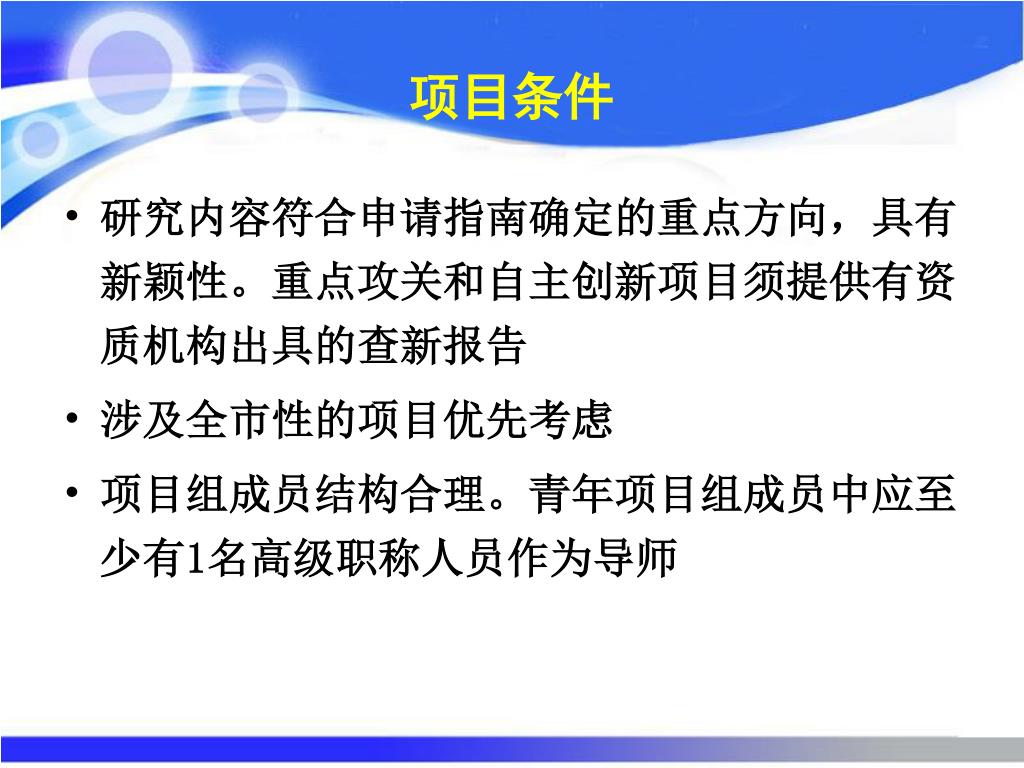 项目条件

• 研究内容符合申请指南确定的重点方向，具有新颖性。重点攻关和自主创新项目须提供有资质机构出具的查新报告

• 涉及全市性的项目优先考虑

• 项目组成员结构合理。青年项目组成员中应至少有1名高级职称人员作为导师